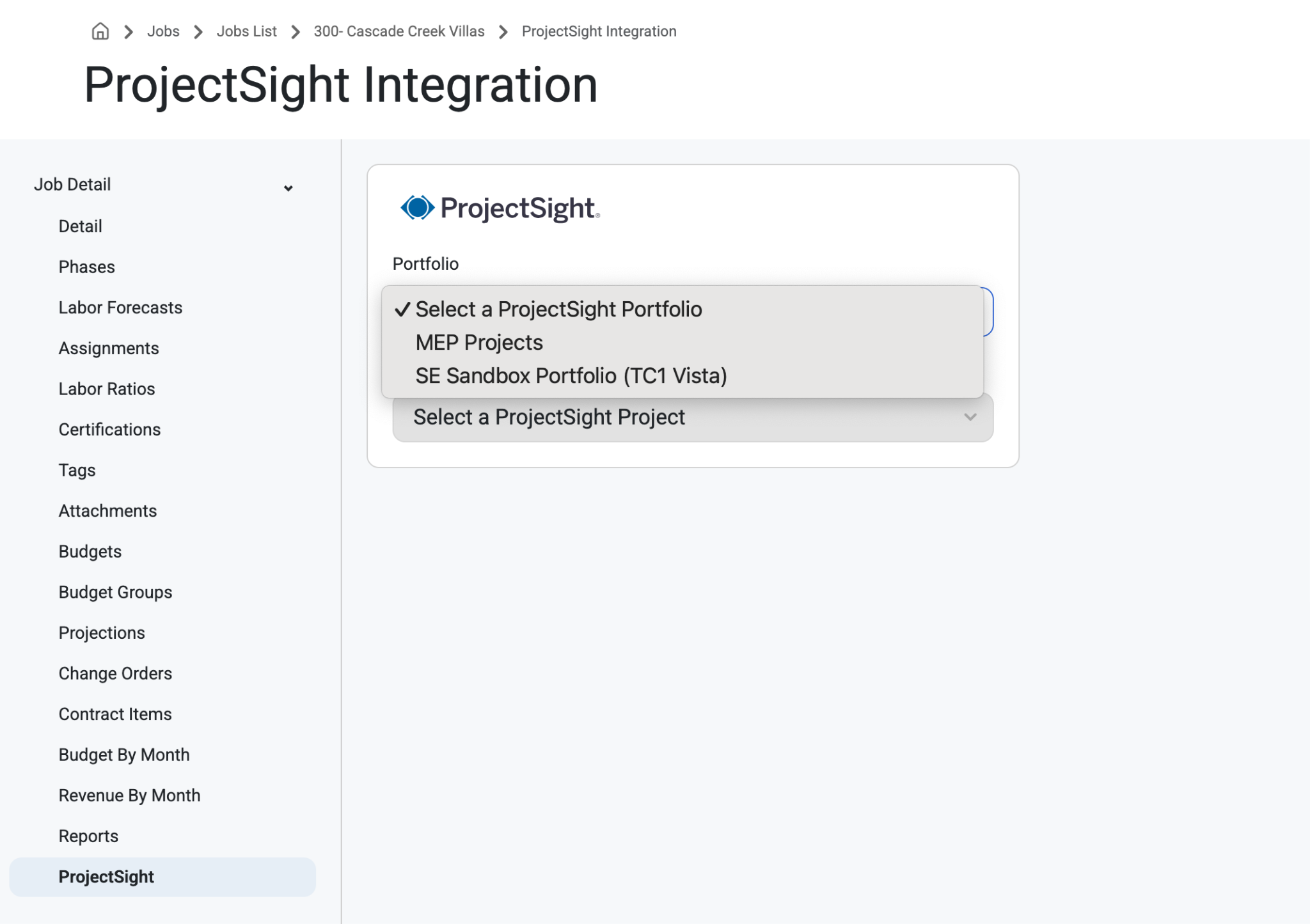 Jobs > Jobs List > 300- Cascade Creek Villas > ProjectSight Integration

ProjectSight Integration

Job Detail

Detail

Phases

Labor Forecasts

Assignments

Labor Ratios

Certifications

Tags

Attachments

Budgets

Budget Groups

Projections

Change Orders

Contract Items

Budget By Month

Revenue By Month

Reports

ProjectSight

ProjectSight

Portfolio

✓ Select a ProjectSight Portfolio

MEP Projects

SE Sandbox Portfolio (TC1 Vista)

Select a ProjectSight Project